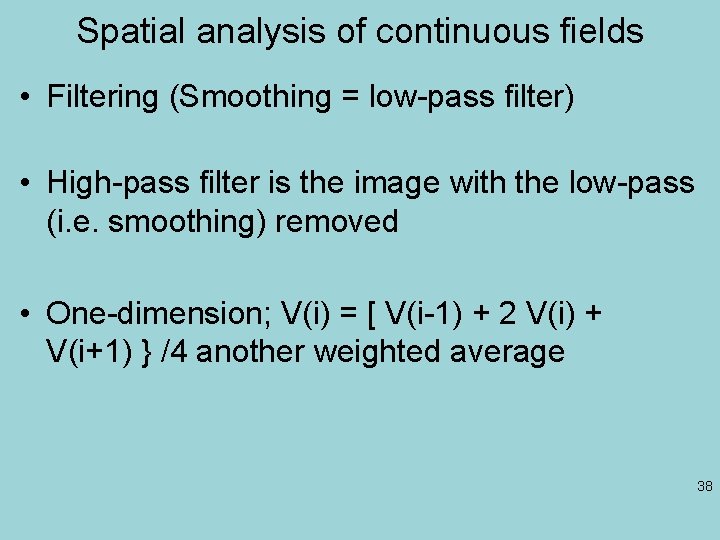 Spatial analysis of continuous fields

• Filtering (Smoothing = low-pass filter)

• High-pass filter is the image with the low-pass (i.e. smoothing) removed

• One-dimension; V(i) = [ V(i-1) + 2 V(i) + V(i+1) } /4 another weighted average

38